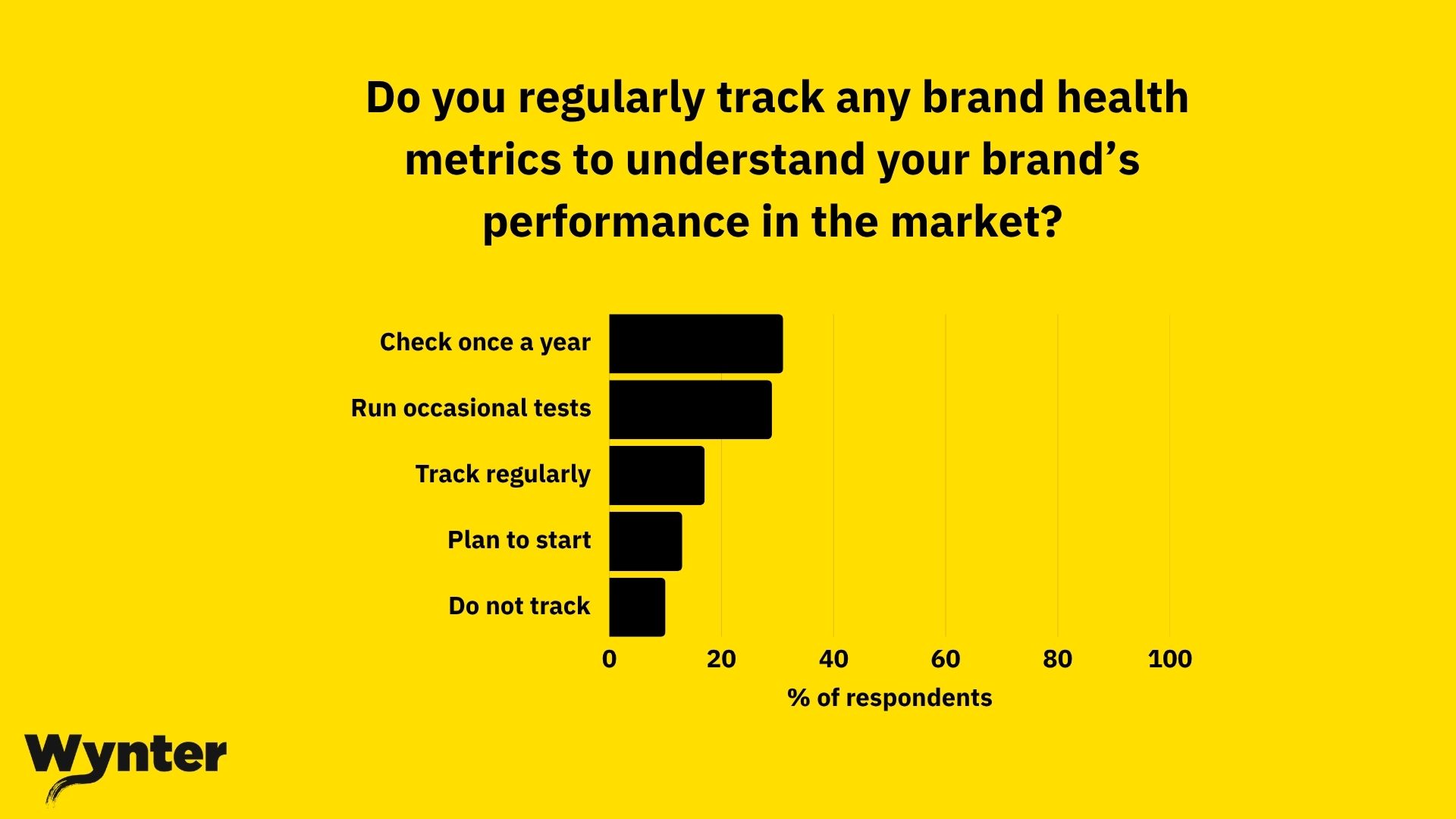 Do you regularly track any brand health metrics to understand your brand's performance in the market?

Check once a year

Run occasional tests

Track regularly

Plan to start

Do not track

0 20 40 60 80 100

% of respondents

Wynter